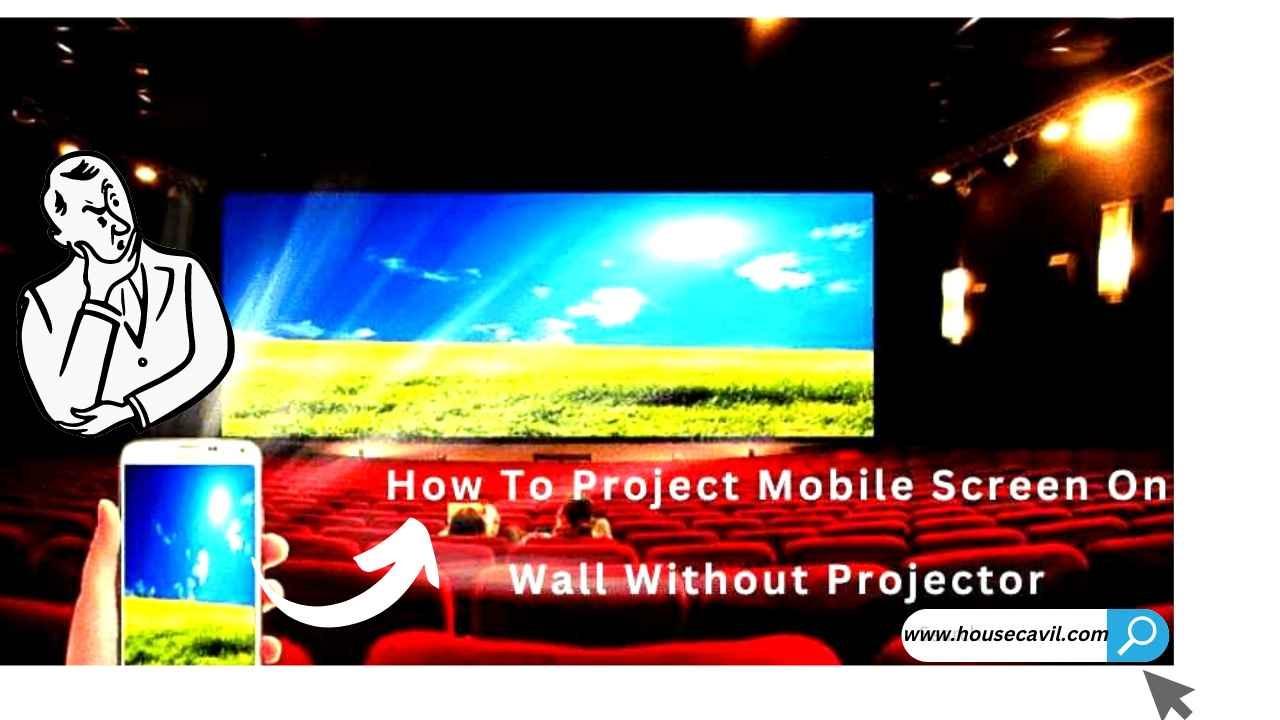 How To Project Mobile Screen On Wall Without Projector

www.housecavil.com